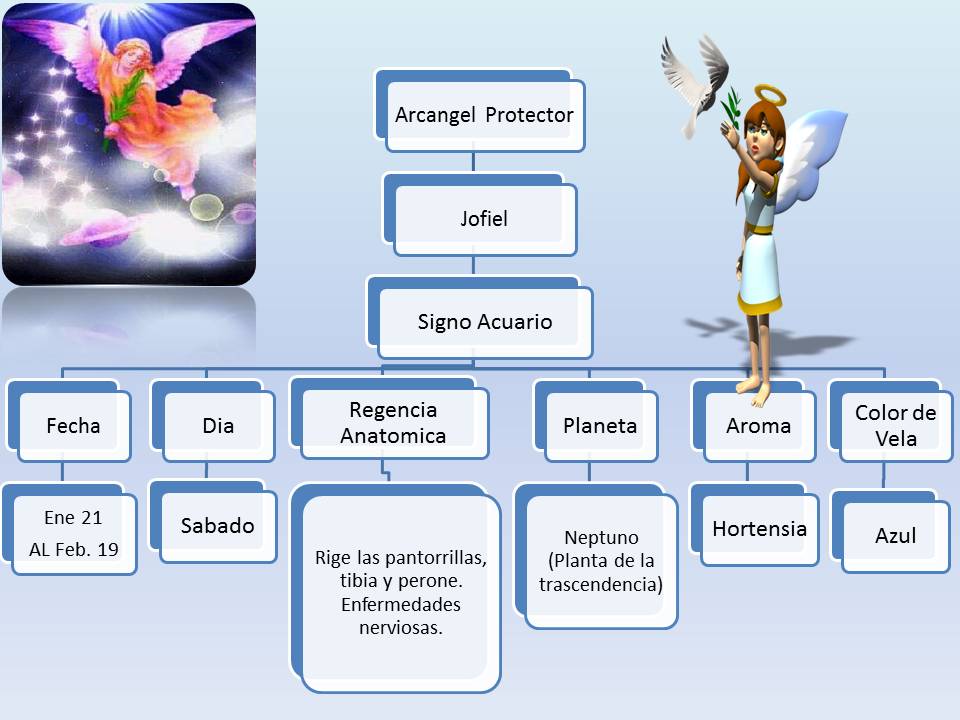 Arcangel Protector

Jofiel

Signo Acuario

Fecha

Ene 21
AL Feb. 19

Dia

Sabado

Regencia Anatomica

Rige las pantorrillas, tibia y perone. Enfermedades nerviosas.

Planeta

Neptuno (Planta de la trascendencia)

Aroma

Hortensia

Color de Vela

Azul